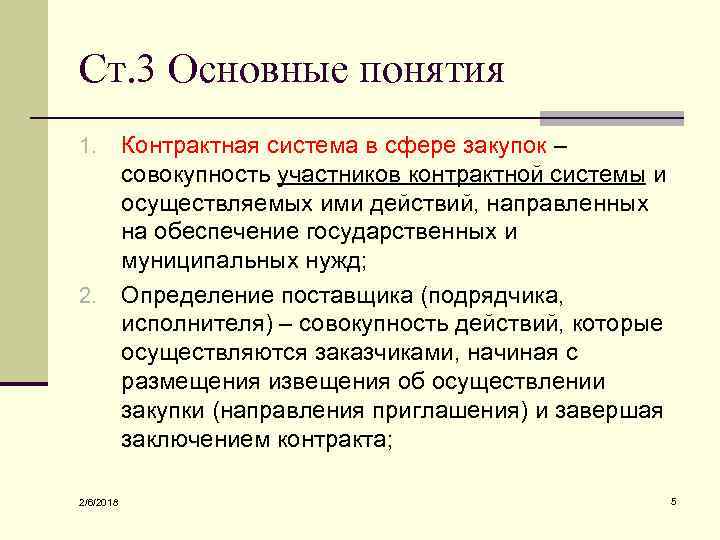 Ст.3 Основные понятия

1. Контрактная система в сфере закупок – совокупность участников контрактной системы и осуществляемых ими действий, направленных на обеспечение государственных и муниципальных нужд;

2. Определение поставщика (подрядчика, исполнителя) – совокупность действий, которые осуществляются заказчиками, начиная с размещения извещения об осуществлении закупки (направления приглашения) и завершая заключением контракта;

2/6/2018

5